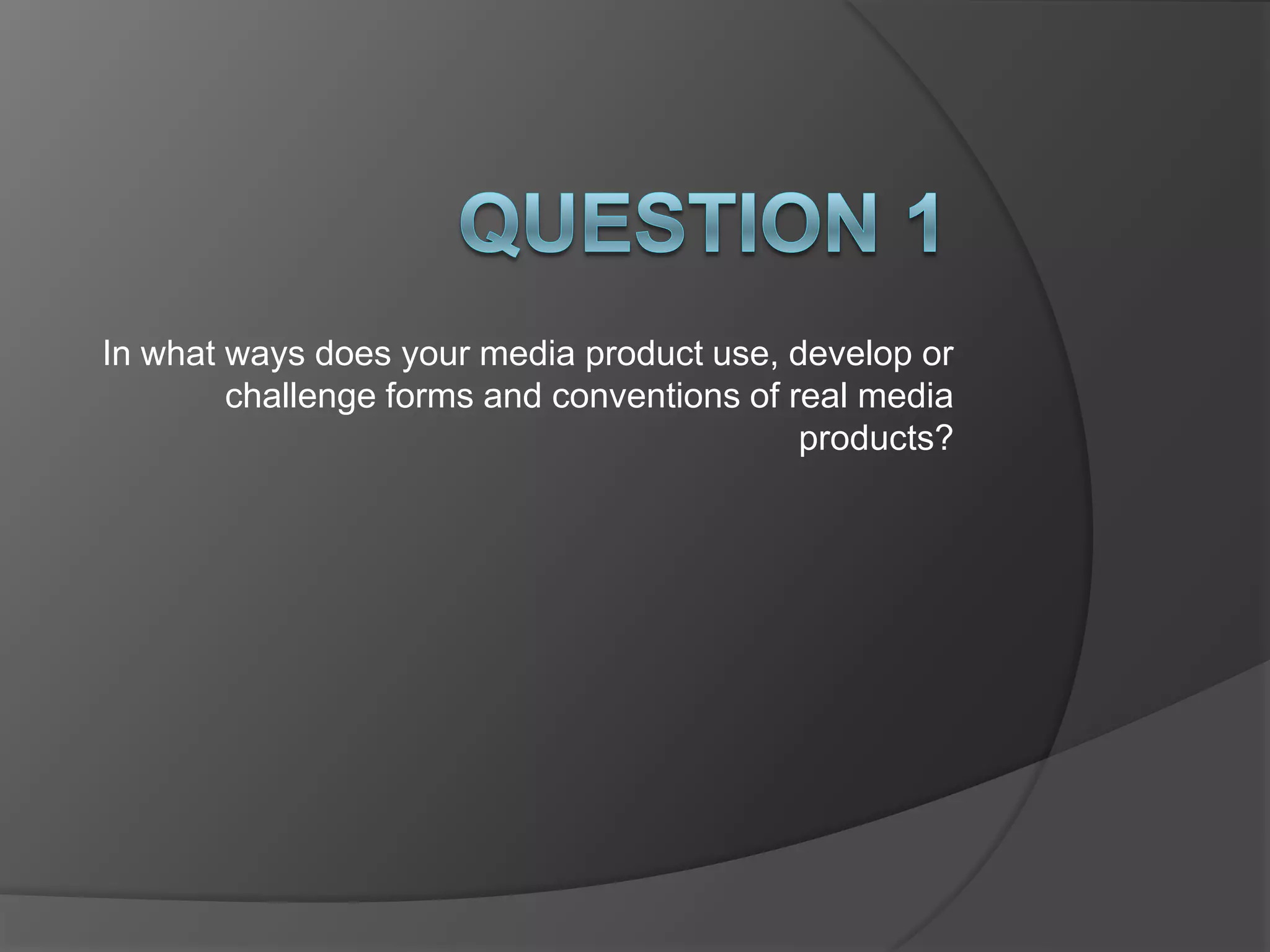 QUESTION 1

In what ways does your media product use, develop or challenge forms and conventions of real media products?